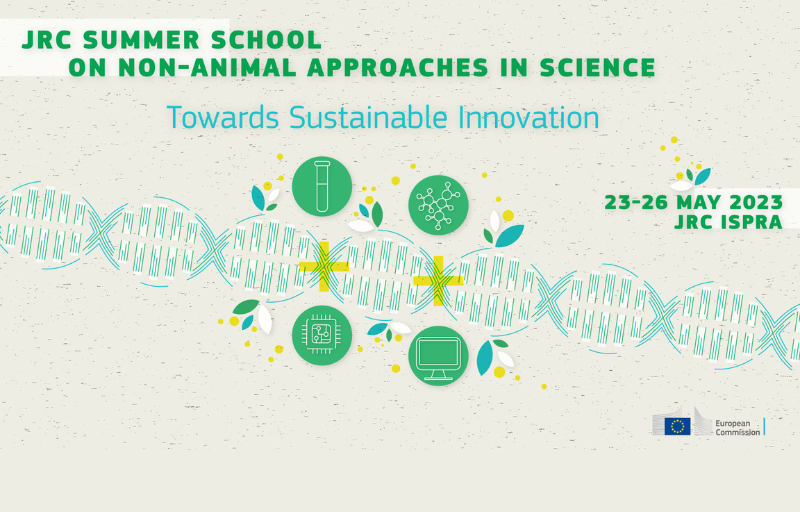 JRC SUMMER SCHOOL
ON NON-ANIMAL APPROACHES IN SCIENCE

Towards Sustainable Innovation

23-26 MAY 2023
JRC ISPRA

European Commission